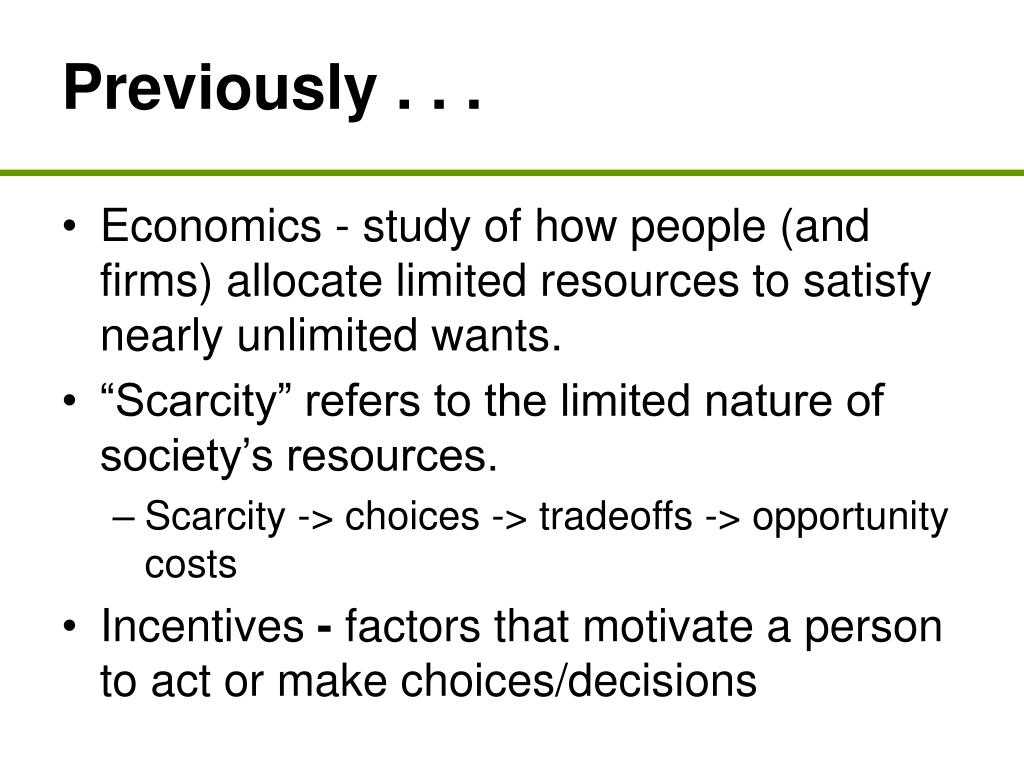 Previously . . .

• Economics - study of how people (and firms) allocate limited resources to satisfy nearly unlimited wants.
• “Scarcity” refers to the limited nature of society’s resources.
– Scarcity -> choices -> tradeoffs -> opportunity costs
• Incentives - factors that motivate a person to act or make choices/decisions